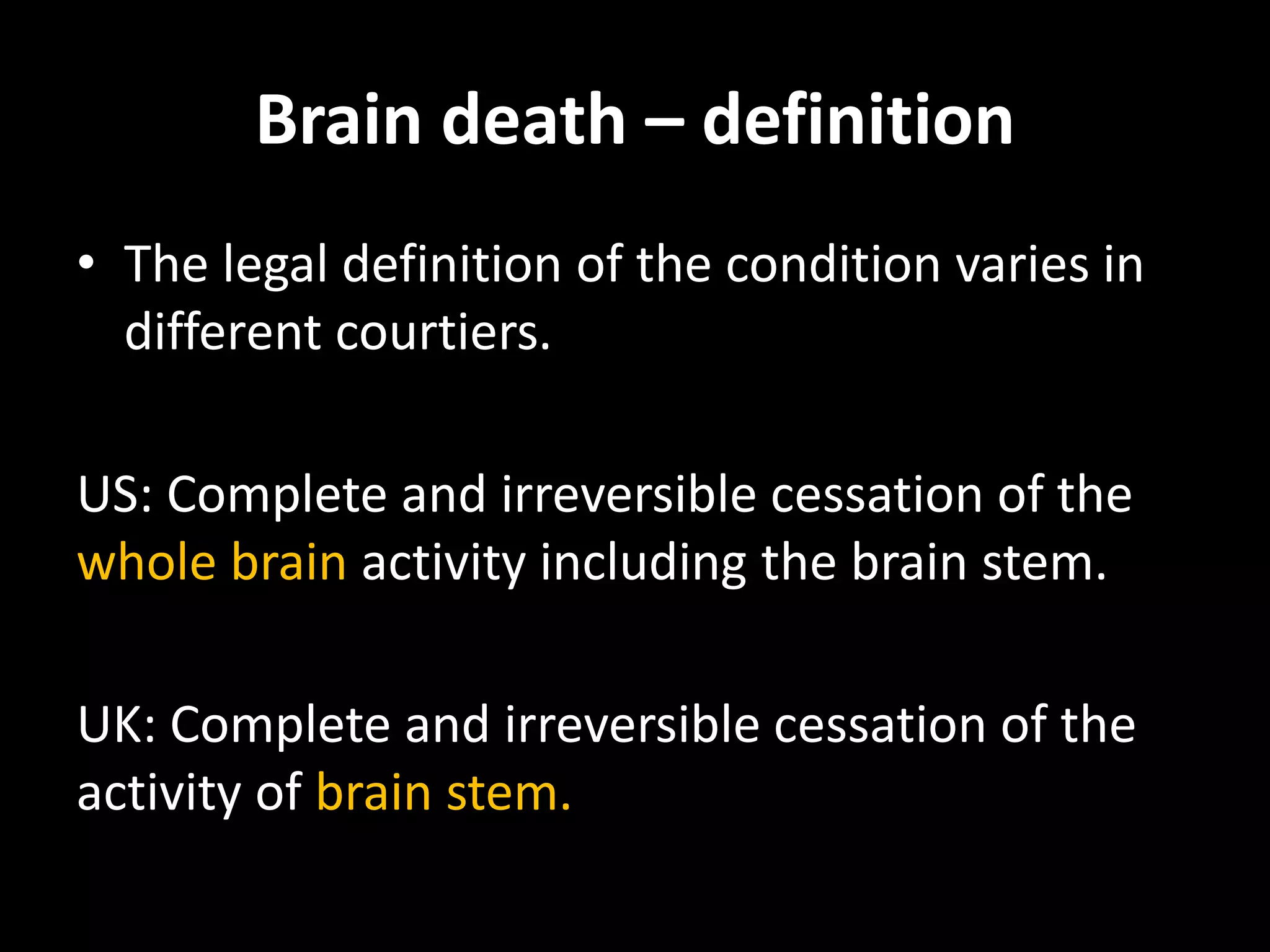 Brain death – definition

• The legal definition of the condition varies in different courtiers.

US: Complete and irreversible cessation of the whole brain activity including the brain stem.

UK: Complete and irreversible cessation of the activity of brain stem.